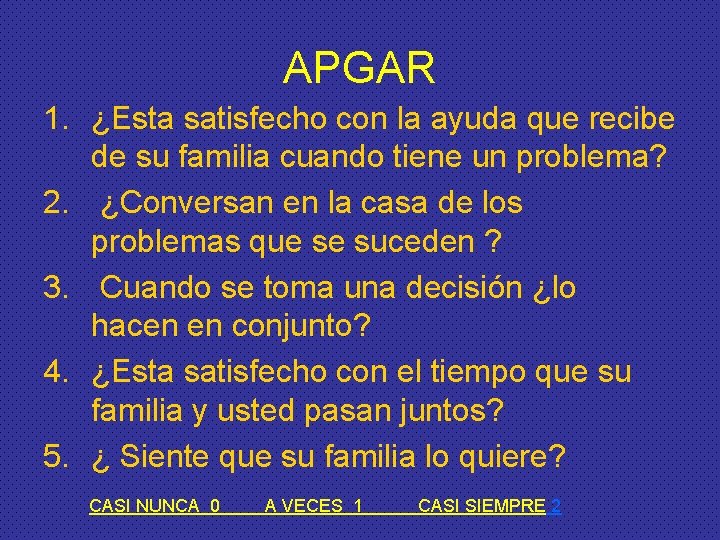 APGAR

1. ¿Esta satisfecho con la ayuda que recibe de su familia cuando tiene un problema?
2. ¿Conversan en la casa de los problemas que se suceden ?
3. Cuando se toma una decisión ¿lo hacen en conjunto?
4. ¿Esta satisfecho con el tiempo que su familia y usted pasan juntos?
5. ¿ Siente que su familia lo quiere?

CASI NUNCA 0 A VECES 1 CASI SIEMPRE 2